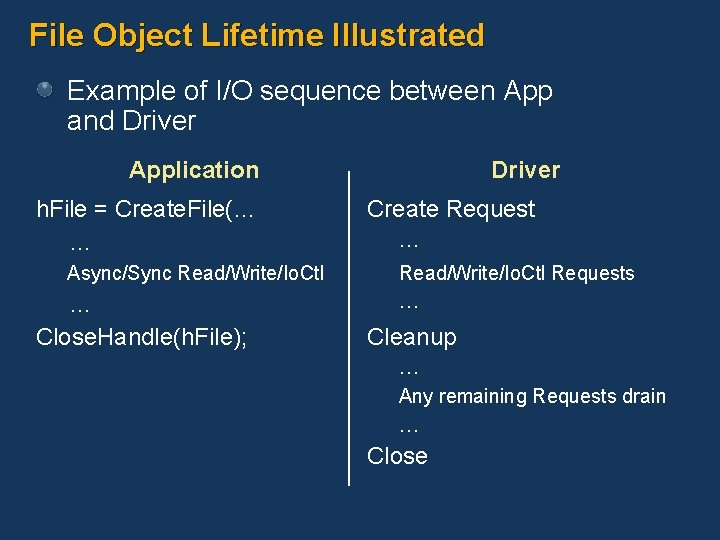 File Object Lifetime Illustrated

Example of I/O sequence between App and Driver

Application

hFile = CreateFile(…

…

Async/Sync Read/Write/IoCtl

…

CloseHandle(hFile);

Driver

Create Request

…

Read/Write/IoCtl Requests

…

Cleanup

…

Any remaining Requests drain

…

Close